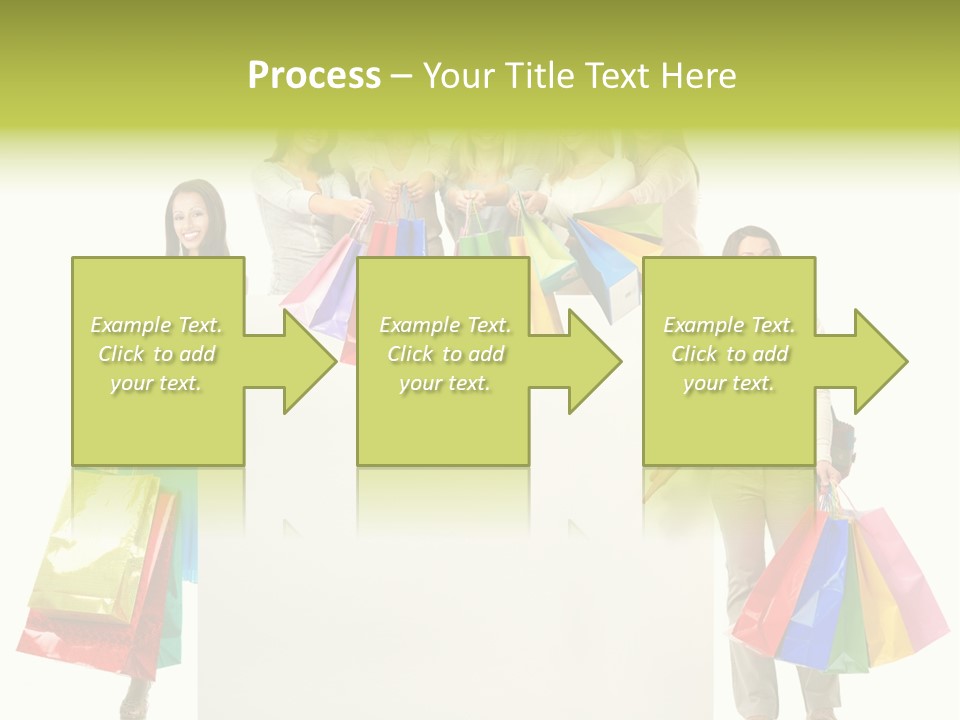 Process – Your Title Text Here

Example Text. Click to add your text.

Example Text. Click to add your text.

Example Text. Click to add your text.